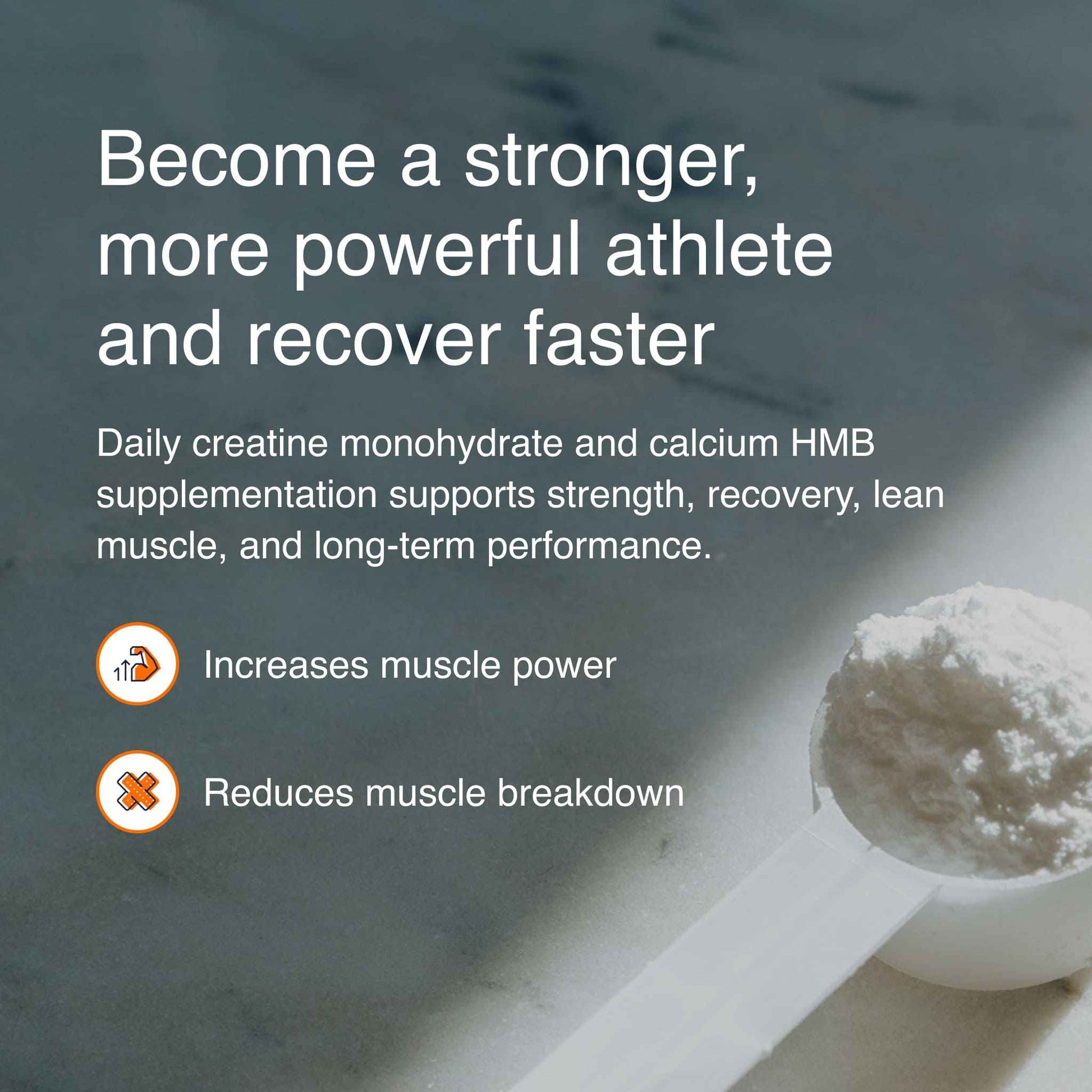 Become a stronger, more powerful athlete and recover faster

Daily creatine monohydrate and calcium HMB supplementation supports strength, recovery, lean muscle, and long-term performance.

Increases muscle power

Reduces muscle breakdown